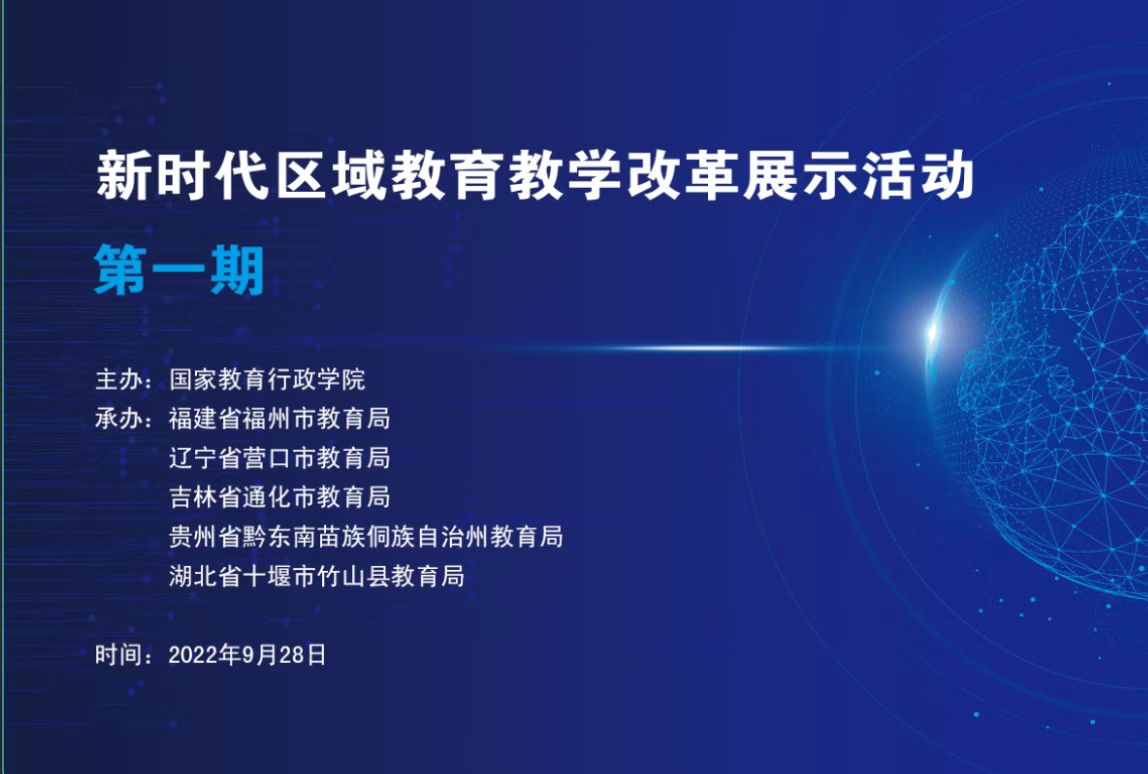 新时代区域教育教学改革展示活动

第一期

主办：国家教育行政学院
承办：福建省福州市教育局
辽宁省营口市教育局
吉林省通化市教育局
贵州省黔东南苗族侗族自治州教育局
湖北省十堰市竹山县教育局

时间：2022年9月28日